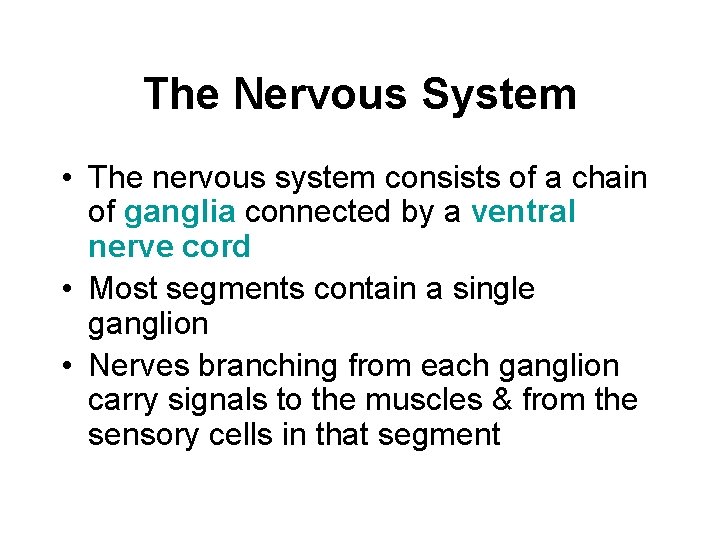 The Nervous System

• The nervous system consists of a chain of ganglia connected by a ventral nerve cord
• Most segments contain a single ganglion
• Nerves branching from each ganglion carry signals to the muscles & from the sensory cells in that segment